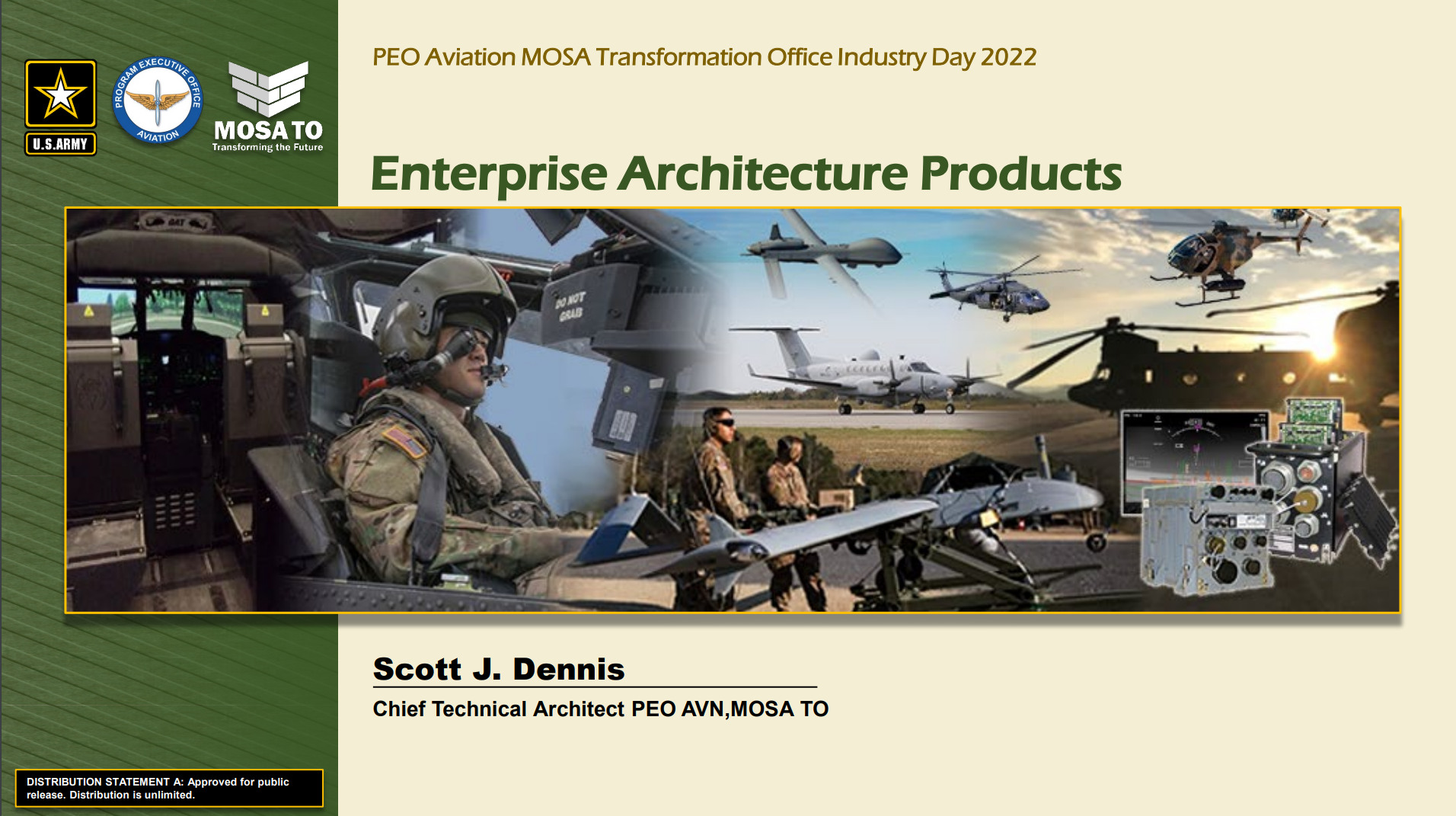 U.S.ARMY

PROGRAM EXECUTIVE OFFICE AVIATION

MOSA TO
Transforming the Future

PEO Aviation MOSA Transformation Office Industry Day 2022

Enterprise Architecture Products

DO NOT GRAB

Scott J. Dennis

Chief Technical Architect PEO AVN,MOSA TO

DISTRIBUTION STATEMENT A: Approved for public release. Distribution is unlimited.